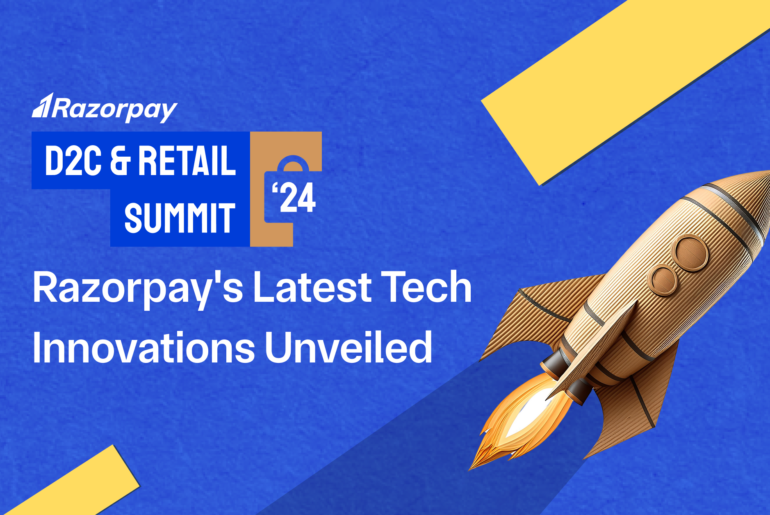 Razorpay

D2C & RETAIL SUMMIT '24

Razorpay's Latest Tech Innovations Unveiled